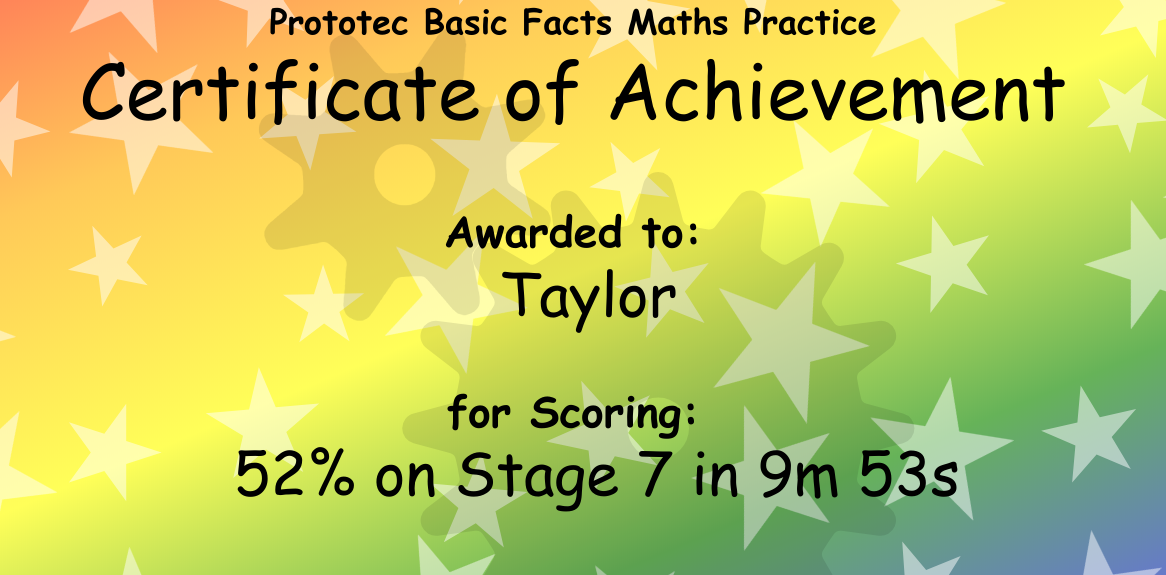 Prototec Basic Facts Maths Practice

Certificate of Achievement

Awarded to:

Taylor

for Scoring:

52% on Stage 7 in 9m 53s